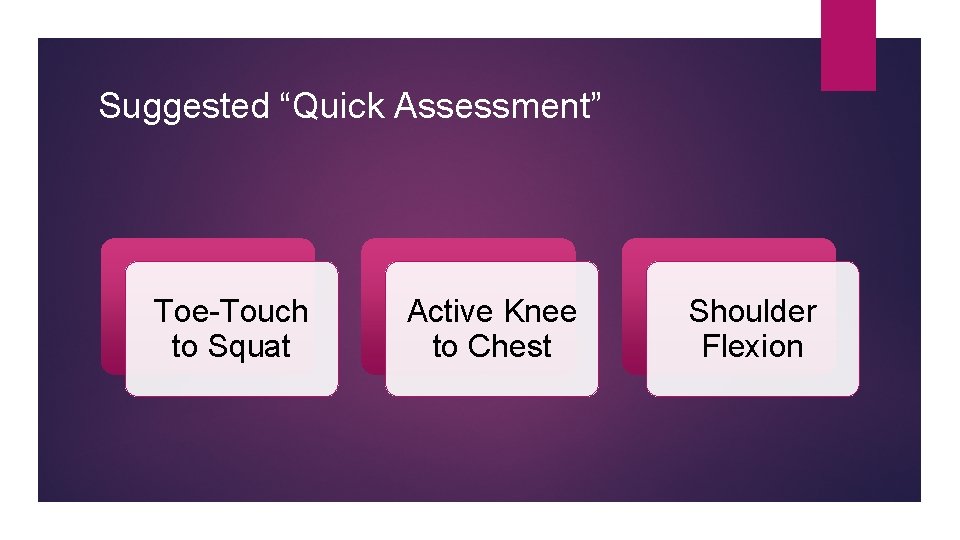 Suggested “Quick Assessment”

Toe-Touch to Squat

Active Knee to Chest

Shoulder Flexion